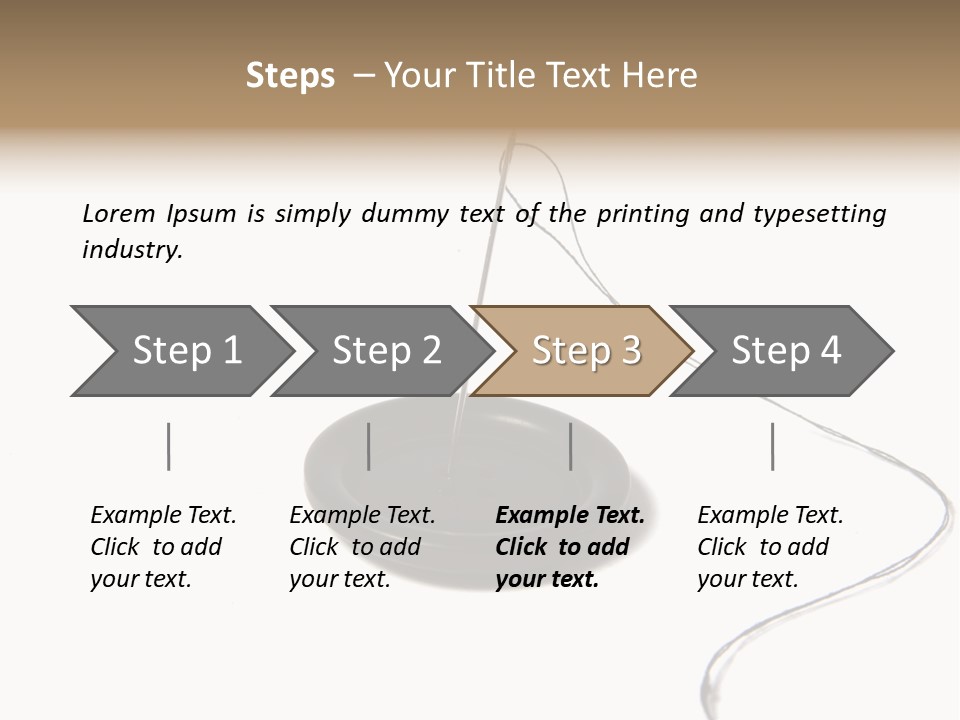 Steps – Your Title Text Here

Lorem Ipsum is simply dummy text of the printing and typesetting industry.

Step 1

Step 2

Step 3

Step 4

Example Text. Click to add your text.

Example Text. Click to add your text.

Example Text. Click to add your text.

Example Text. Click to add your text.